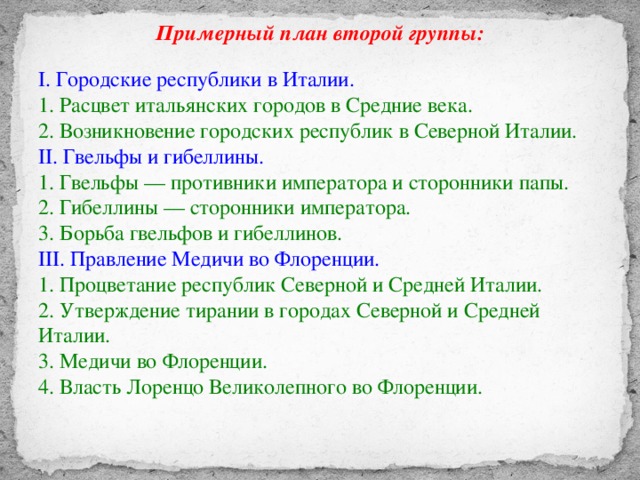 Примерный план второй группы:

I. Городские республики в Италии.
1. Расцвет итальянских городов в Средние века.
2. Возникновение городских республик в Северной Италии.
II. Гвельфы и гибеллины.
1. Гвельфы — противники императора и сторонники папы.
2. Гибеллины — сторонники императора.
3. Борьба гвельфов и гибеллинов.
III. Правление Медичи во Флоренции.
1. Процветание республик Северной и Средней Италии.
2. Утверждение тирании в городах Северной и Средней Италии.
3. Медичи во Флоренции.
4. Власть Лоренцо Великолепного во Флоренции.